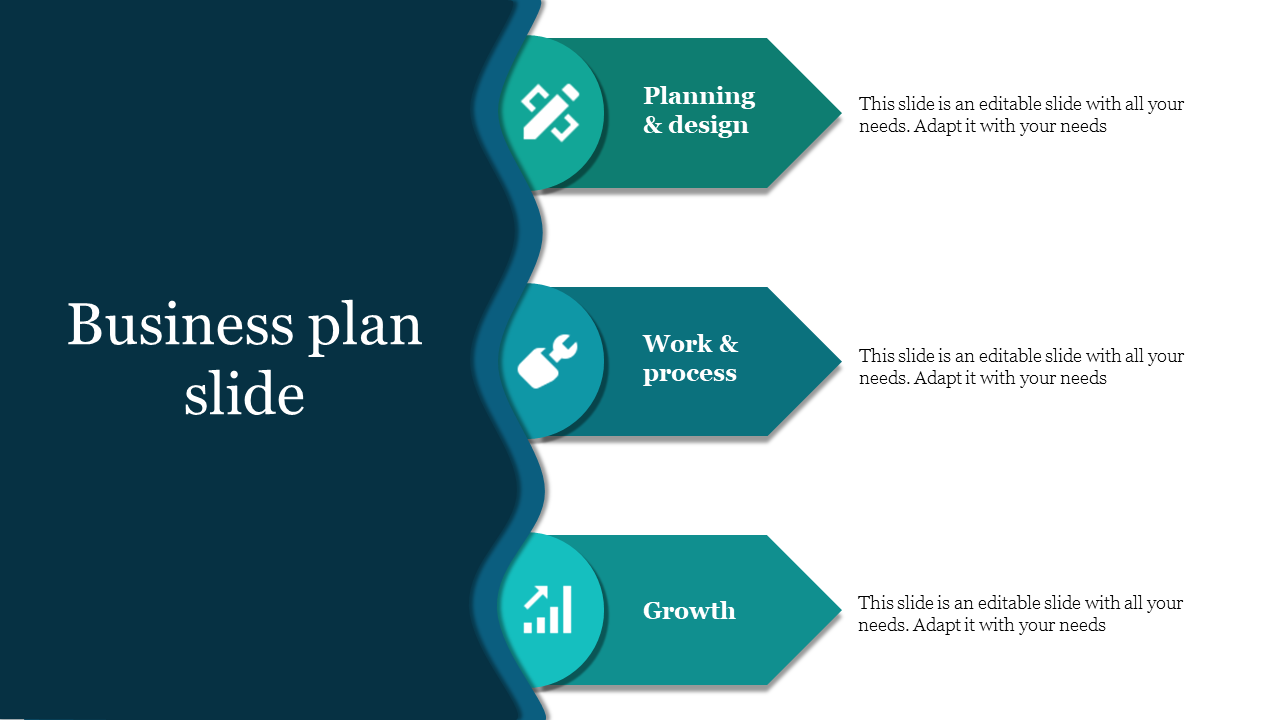 Business plan slide

Planning & design

This slide is an editable slide with all your needs. Adapt it with your needs

Work & process

This slide is an editable slide with all your needs. Adapt it with your needs

Growth

This slide is an editable slide with all your needs. Adapt it with your needs